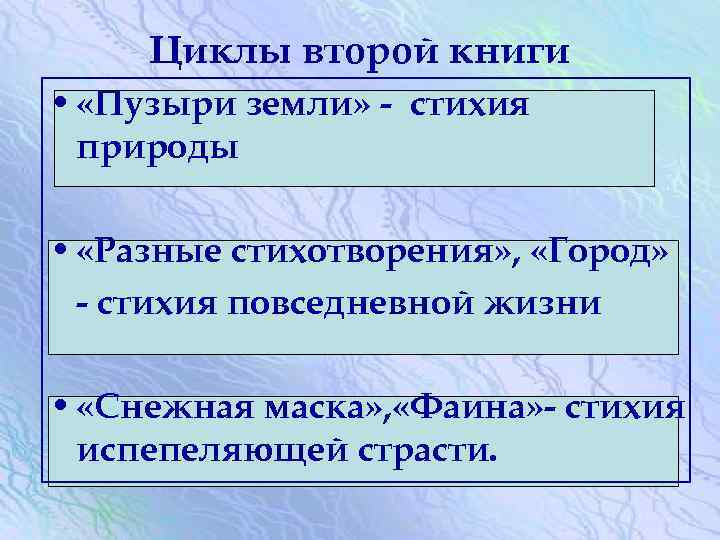 Циклы второй книги

• «Пузыри земли» - стихия природы

• «Разные стихотворения», «Город» - стихия повседневной жизни

• «Снежная маска»,«Фаина»- стихия испепеляющей страсти.